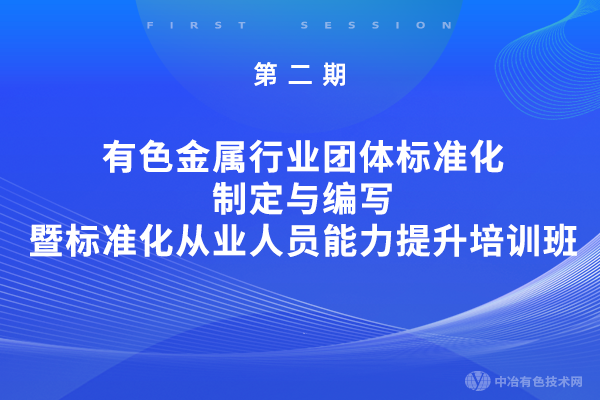 FIRST SESSION

第二期

有色金属行业团体标准化
制定与编写
暨标准化从业人员能力提升培训班

中冶有色技术网